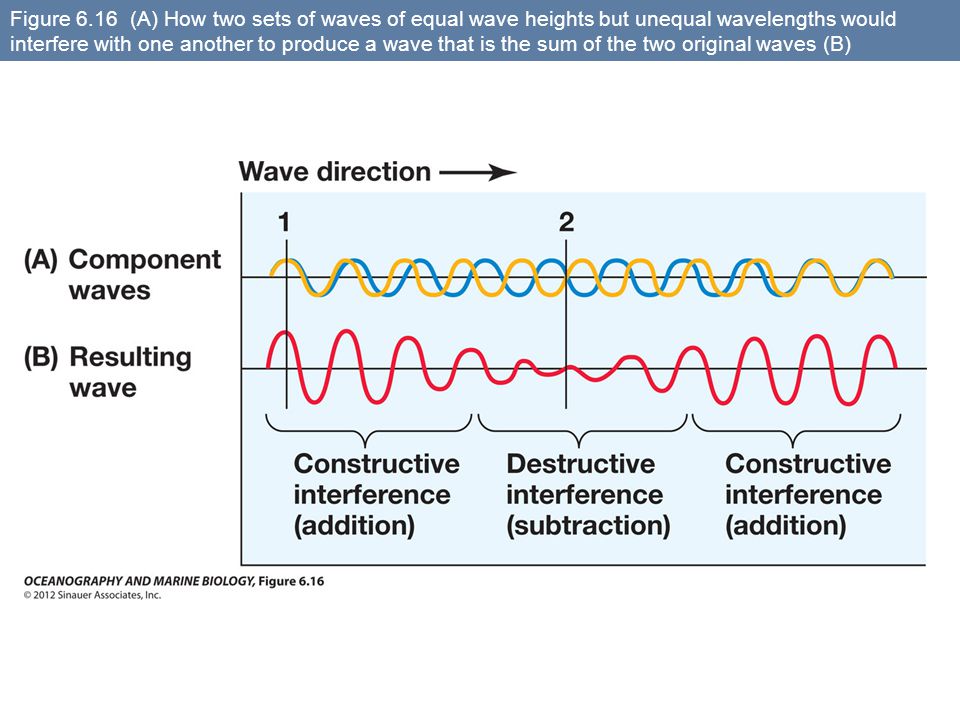 Figure 6.16 (A) How two sets of waves of equal wave heights but unequal wavelengths would interfere with one another to produce a wave that is the sum of the two original waves (B)

Wave direction

1

2

(A) Component waves

(B) Resulting wave

Constructive interference (addition)

Destructive interference (subtraction)

Constructive interference (addition)

OCEANOGRAPHY AND MARINE BIOLOGY, Figure 6.16
© 2012 Sinauer Associates, Inc.